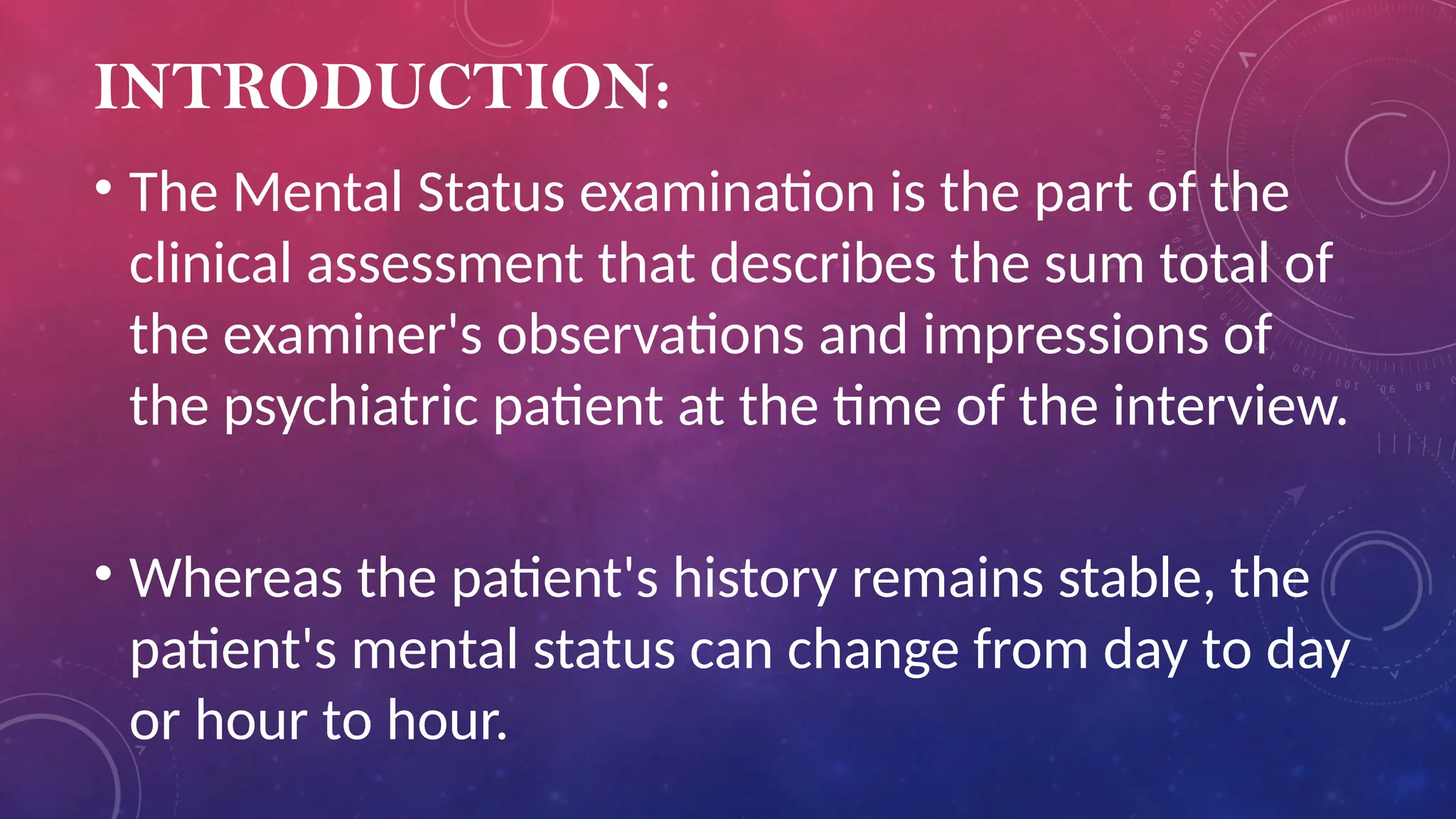 INTRODUCTION:

• The Mental Status examination is the part of the clinical assessment that describes the sum total of the examiner's observations and impressions of the psychiatric patient at the time of the interview.

• Whereas the patient's history remains stable, the patient's mental status can change from day to day or hour to hour.